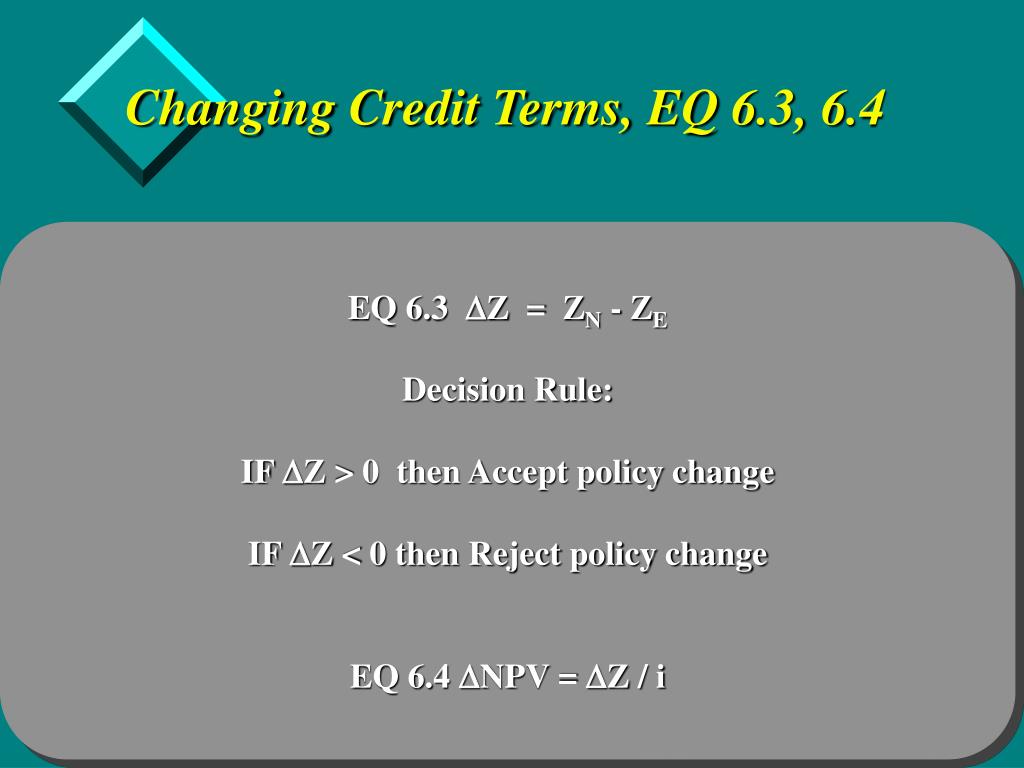 Changing Credit Terms, EQ 6.3, 6.4

EQ 6.3 $\Delta Z = Z_N - Z_E$

Decision Rule:

IF $\Delta Z > 0$ then Accept policy change

IF $\Delta Z < 0$ then Reject policy change

EQ 6.4 $\Delta NPV = \Delta Z / i$